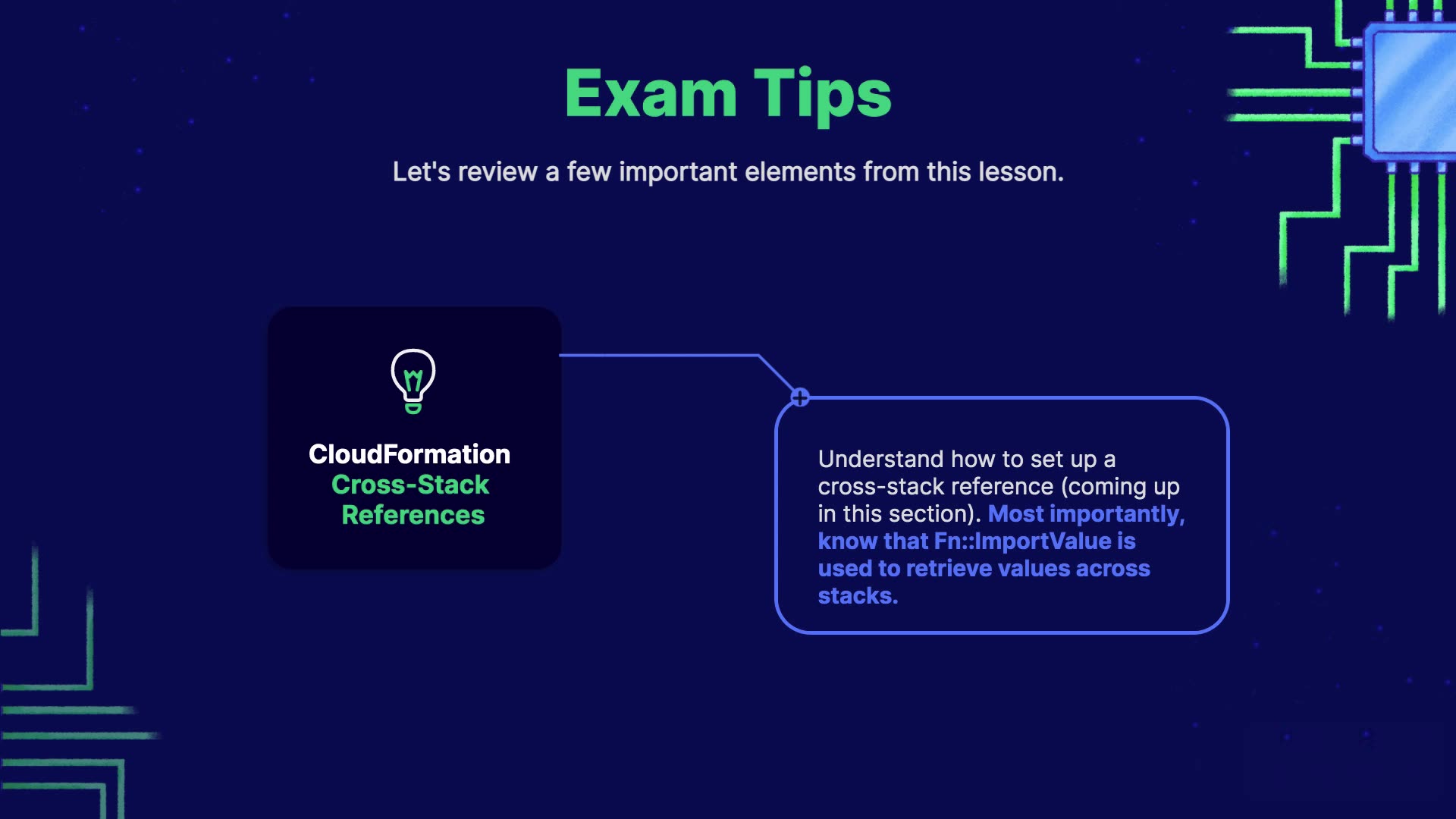 Exam Tips

Let's review a few important elements from this lesson.

CloudFormation
Cross-Stack
References

Understand how to set up a cross-stack reference (coming up in this section). Most importantly, know that Fn::ImportValue is used to retrieve values across stacks.